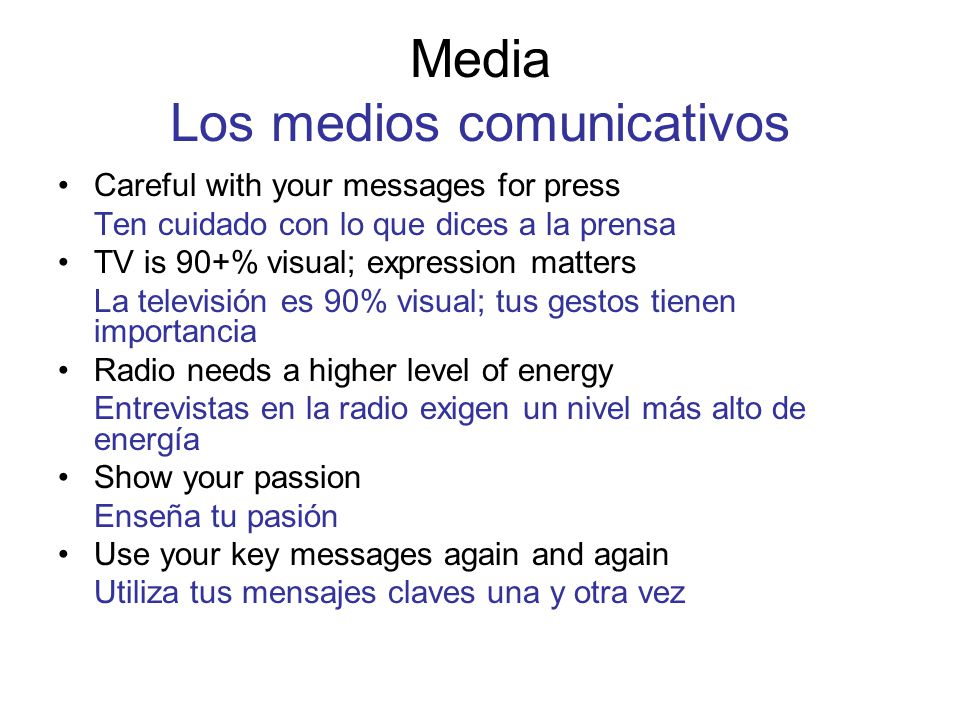 Media
Los medios comunicativos

• Careful with your messages for press
Ten cuidado con lo que dices a la prensa
• TV is 90+% visual; expression matters
La televisión es 90% visual; tus gestos tienen importancia
• Radio needs a higher level of energy
Entrevistas en la radio exigen un nivel más alto de energía
• Show your passion
Enseña tu pasión
• Use your key messages again and again
Utiliza tus mensajes claves una y otra vez